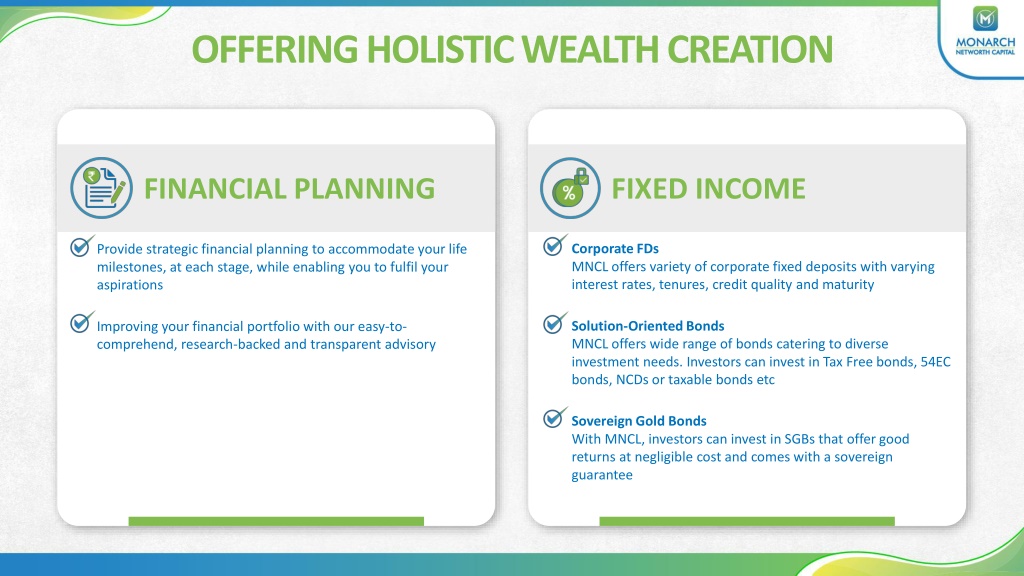 OFFERING HOLISTIC WEALTH CREATION

MONARCH
NETWORTH CAPITAL

FINANCIAL PLANNING

Provide strategic financial planning to accommodate your life milestones, at each stage, while enabling you to fulfil your aspirations

Improving your financial portfolio with our easy-to-comprehend, research-backed and transparent advisory

FIXED INCOME

Corporate FDs
MNCL offers variety of corporate fixed deposits with varying interest rates, tenures, credit quality and maturity

Solution-Oriented Bonds
MNCL offers wide range of bonds catering to diverse investment needs. Investors can invest in Tax Free bonds, 54EC bonds, NCDs or taxable bonds etc

Sovereign Gold Bonds
With MNCL, investors can invest in SGBs that offer good returns at negligible cost and comes with a sovereign guarantee